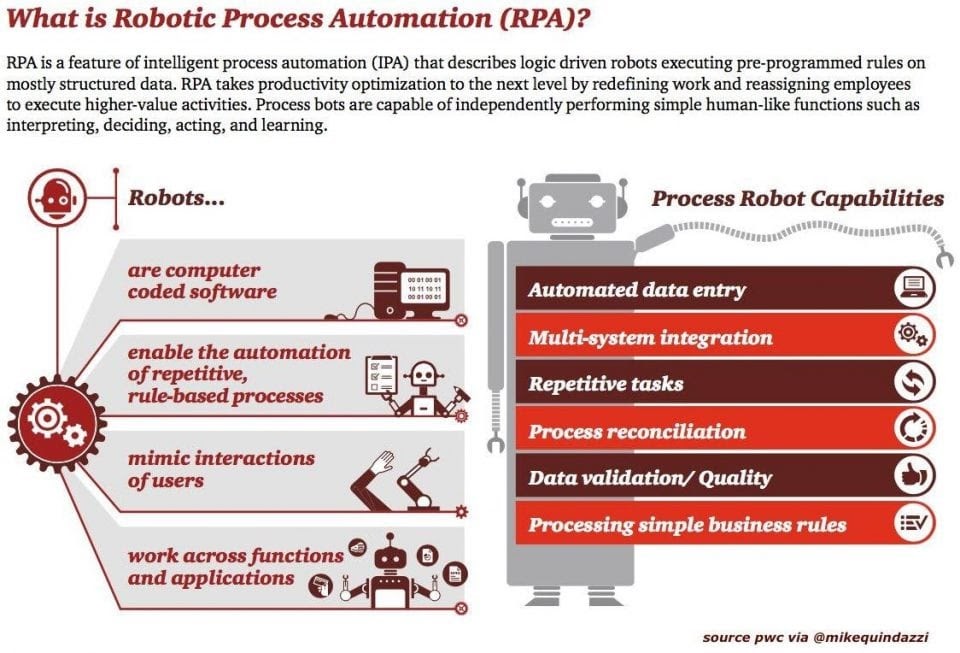 What is Robotic Process Automation (RPA)?

RPA is a feature of intelligent process automation (IPA) that describes logic driven robots executing pre-programmed rules on mostly structured data. RPA takes productivity optimization to the next level by redefining work and reassigning employees to execute higher-value activities. Process bots are capable of independently performing simple human-like functions such as interpreting, deciding, acting, and learning.

Robots...

are computer coded software

00 01 00 01
10 11 10 11
00 01 00 01

enable the automation of repetitive, rule-based processes

mimic interactions of users

work across functions and applications

Process Robot Capabilities

Automated data entry

Multi-system integration

Repetitive tasks

Process reconciliation

Data validation/ Quality

Processing simple business rules

source pwc via @mikequindazzi